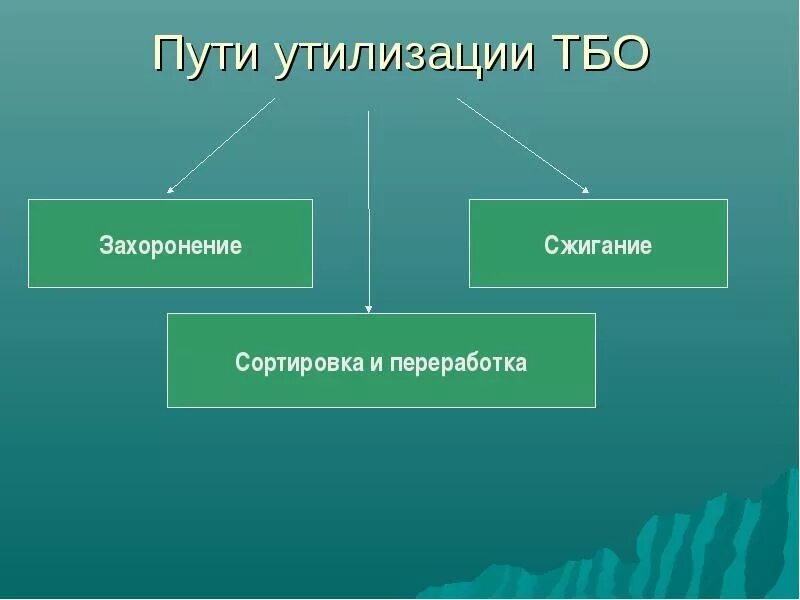 Пути утилизации ТБО

Захоронение

Сжигание

Сортировка и переработка